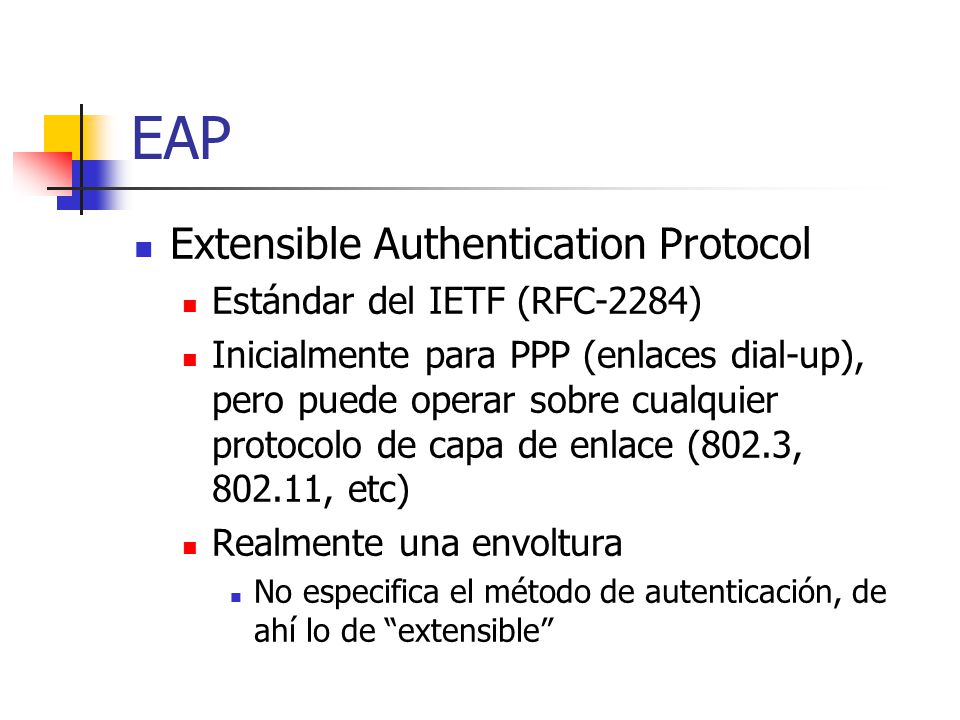 EAP

Extensible Authentication Protocol

Estándar del IETF (RFC-2284)

Inicialmente para PPP (enlaces dial-up), pero puede operar sobre cualquier protocolo de capa de enlace (802.3, 802.11, etc)

Realmente una envoltura

No especifica el método de autenticación, de ahí lo de “extensible”